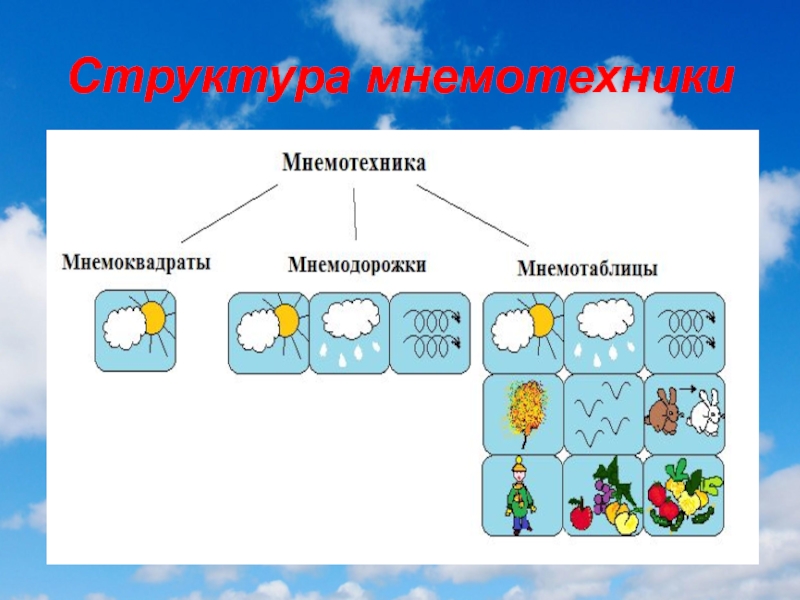 Структура мнемотехники

Мнемотехника

Мнемоквадраты

Мнемодорожки

Мнемотаблицы